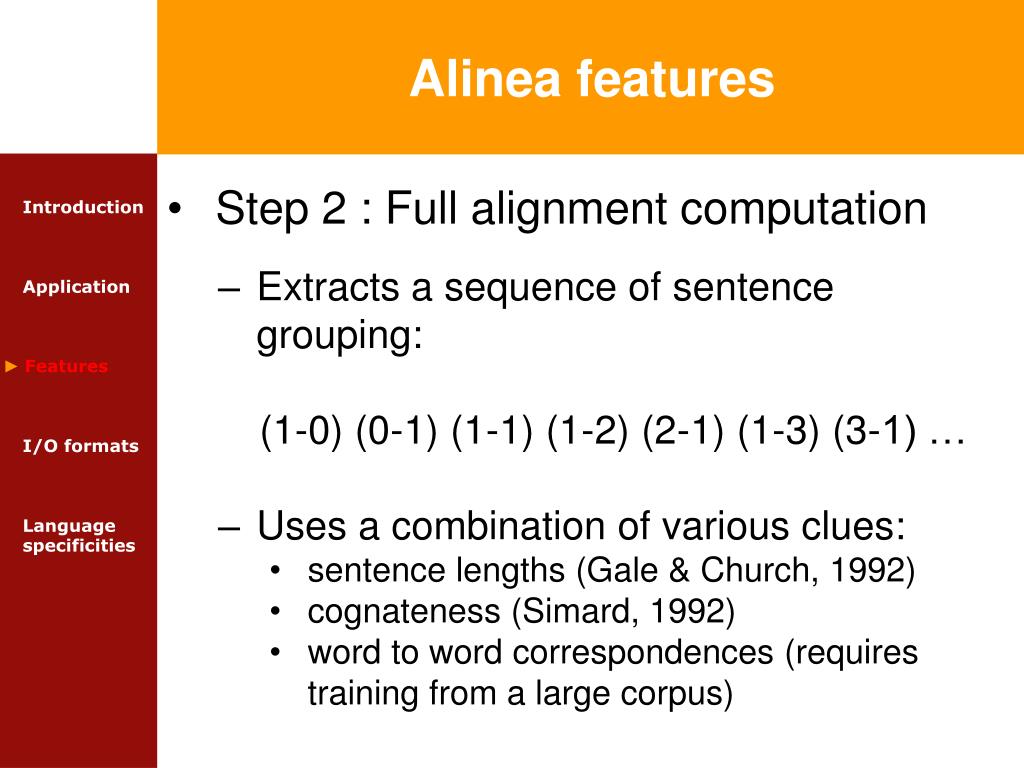 Alinea features

Introduction

Application

► Features

I/O formats

Language specificities

• Step 2 : Full alignment computation

– Extracts a sequence of sentence grouping:

(1-0) (0-1) (1-1) (1-2) (2-1) (1-3) (3-1) …

– Uses a combination of various clues:
• sentence lengths (Gale & Church, 1992)
• cognateness (Simard, 1992)
• word to word correspondences (requires training from a large corpus)